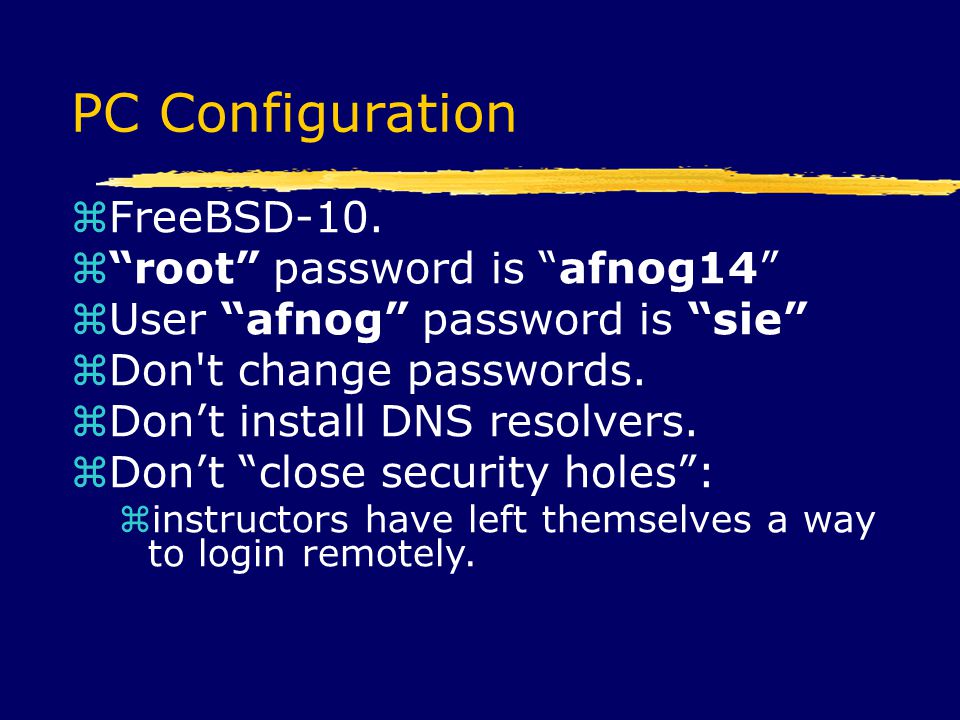 PC Configuration

⌘FreeBSD-10.
⌘“root” password is “afnog14”
⌘User “afnog” password is “sie”
⌘Don't change passwords.
⌘Don’t install DNS resolvers.
⌘Don’t “close security holes”:
⌘instructors have left themselves a way to login remotely.